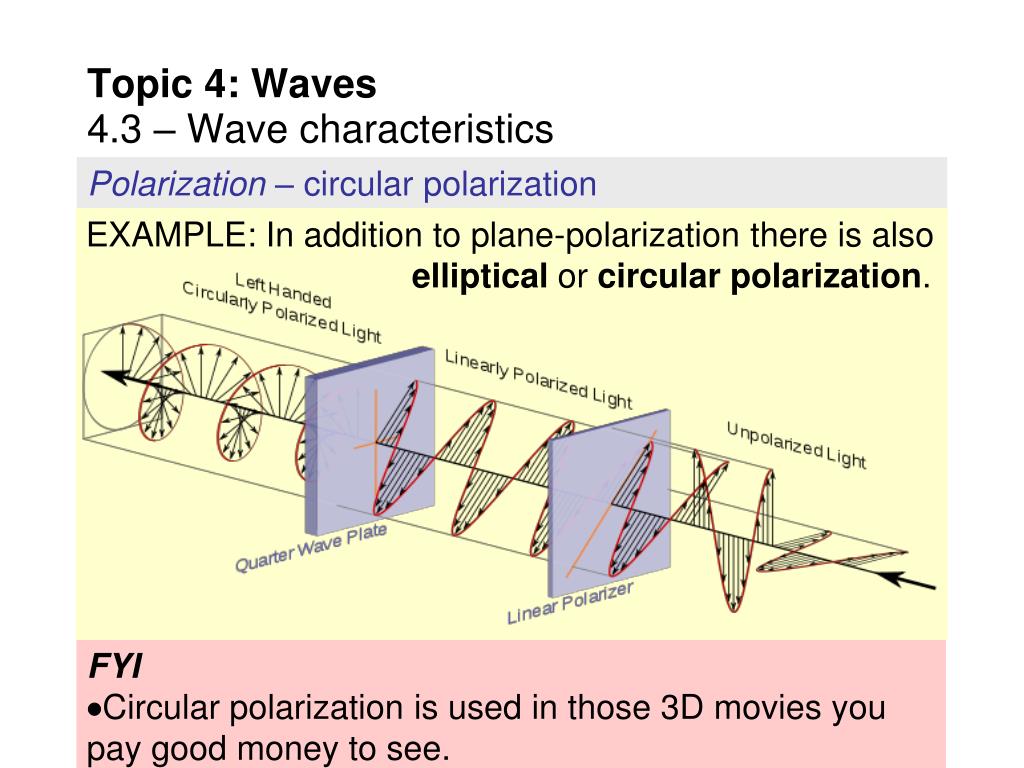 Topic 4: Waves
4.3 – Wave characteristics

Polarization – circular polarization

EXAMPLE: In addition to plane-polarization there is also elliptical or circular polarization.

Left Handed Circularly Polarized Light

Linearly Polarized Light

Unpolarized Light

Quarter Wave Plate

Linear Polarizer

FYI
•Circular polarization is used in those 3D movies you pay good money to see.